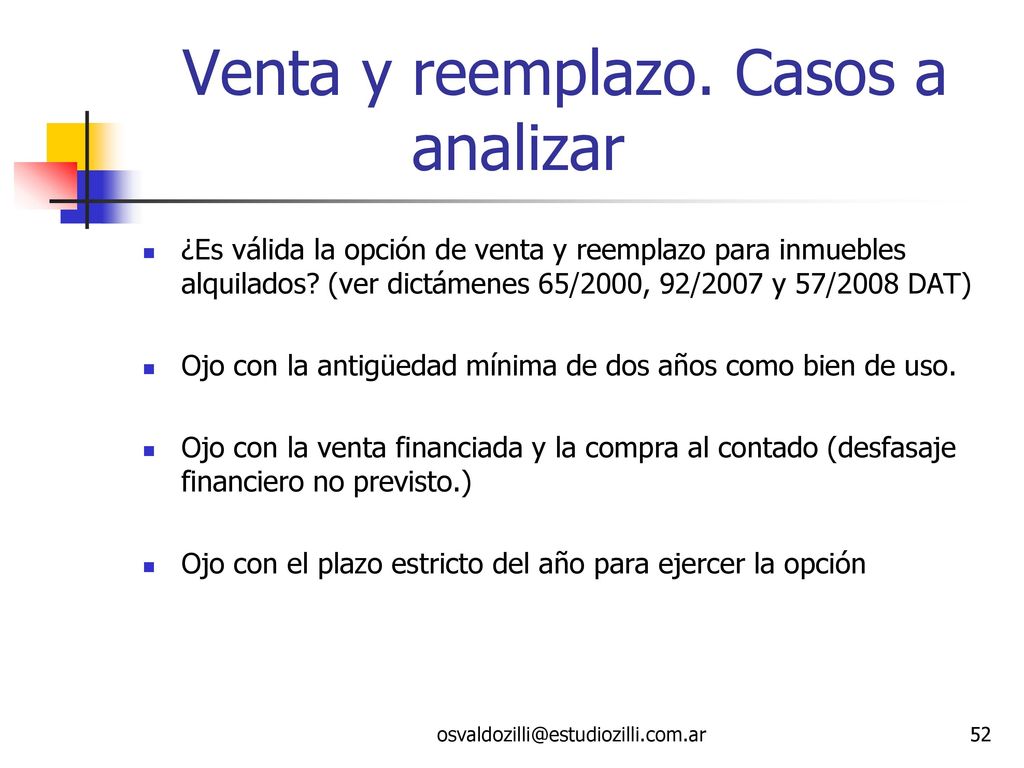 Venta y reemplazo. Casos a analizar

¿Es válida la opción de venta y reemplazo para inmuebles alquilados? (ver dictámenes 65/2000, 92/2007 y 57/2008 DAT)

Ojo con la antigüedad mínima de dos años como bien de uso.

Ojo con la venta financiada y la compra al contado (desfasaje financiero no previsto.)

Ojo con el plazo estricto del año para ejercer la opción

osvaldozilli@estudiozilli.com.ar

52